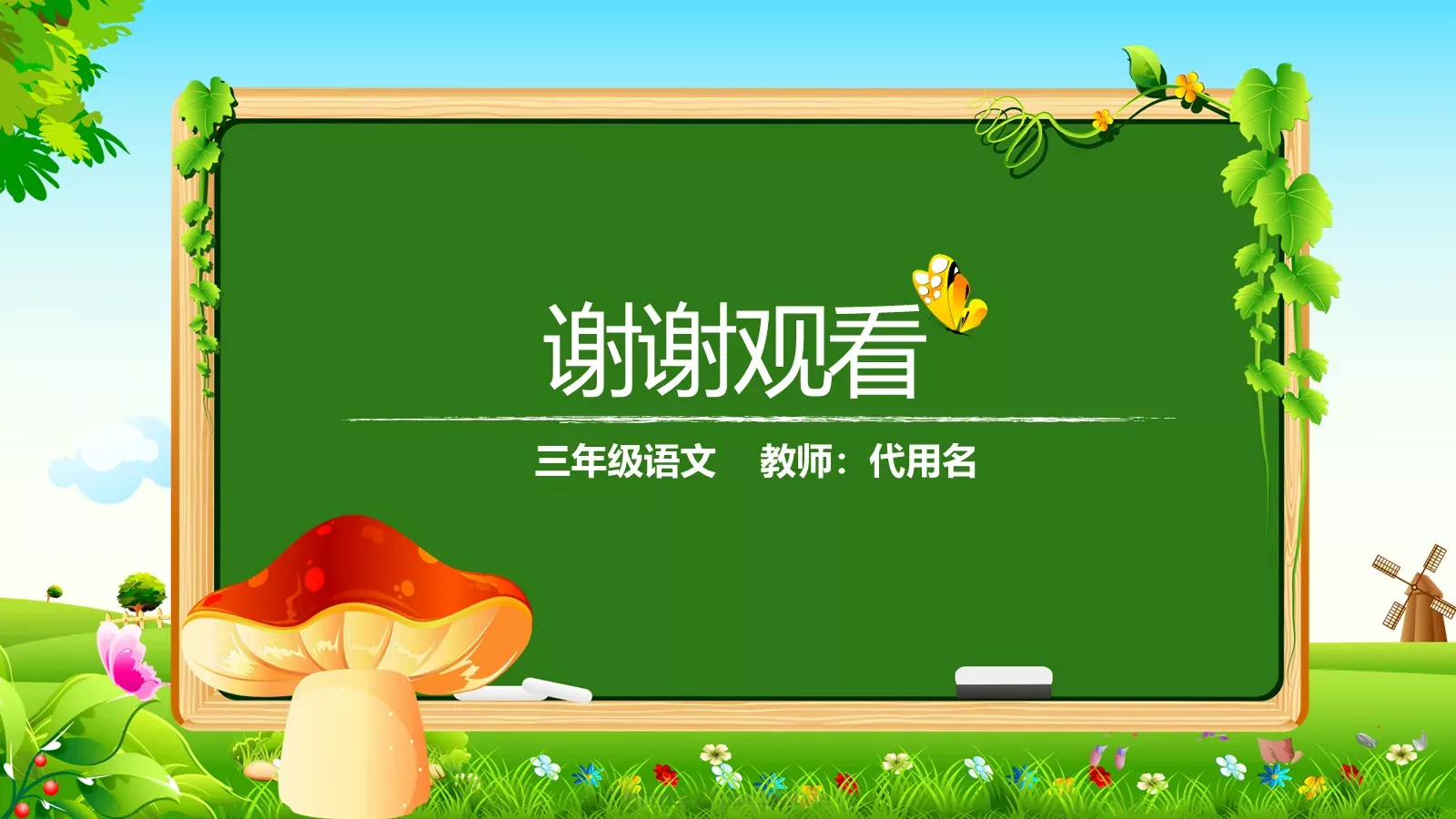 谢谢观看

三年级语文　教师：代用名